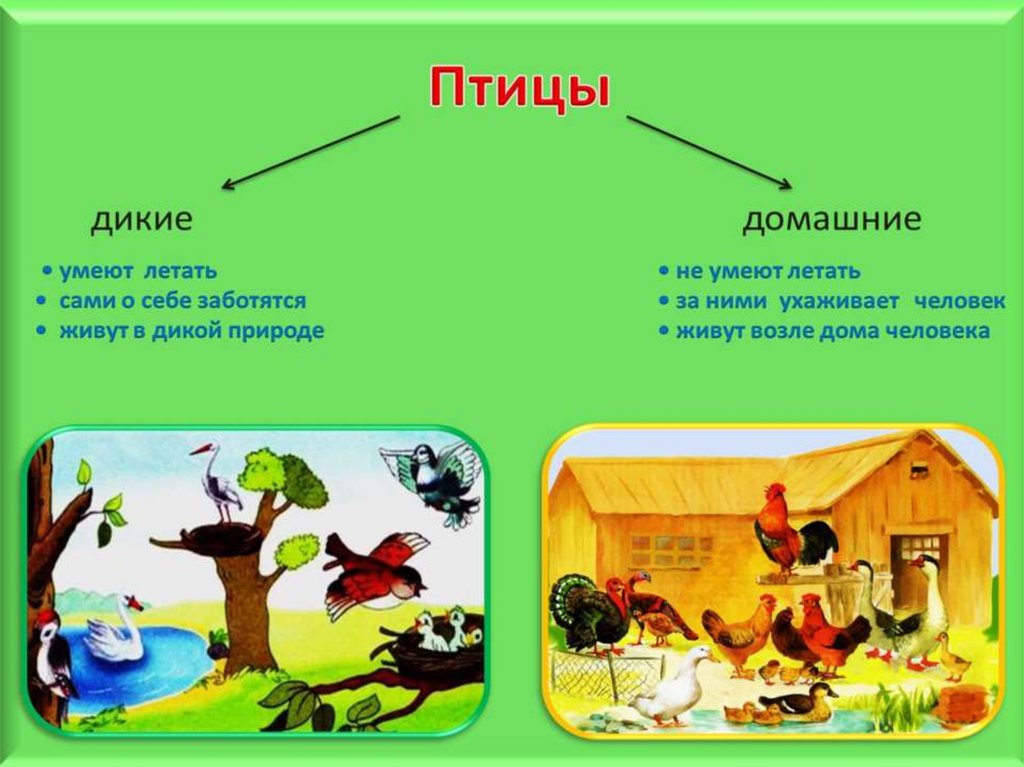 Птицы

дикие

• умеют летать
• сами о себе заботятся
• живут в дикой природе

домашние

• не умеют летать
• за ними ухаживает человек
• живут возле дома человека